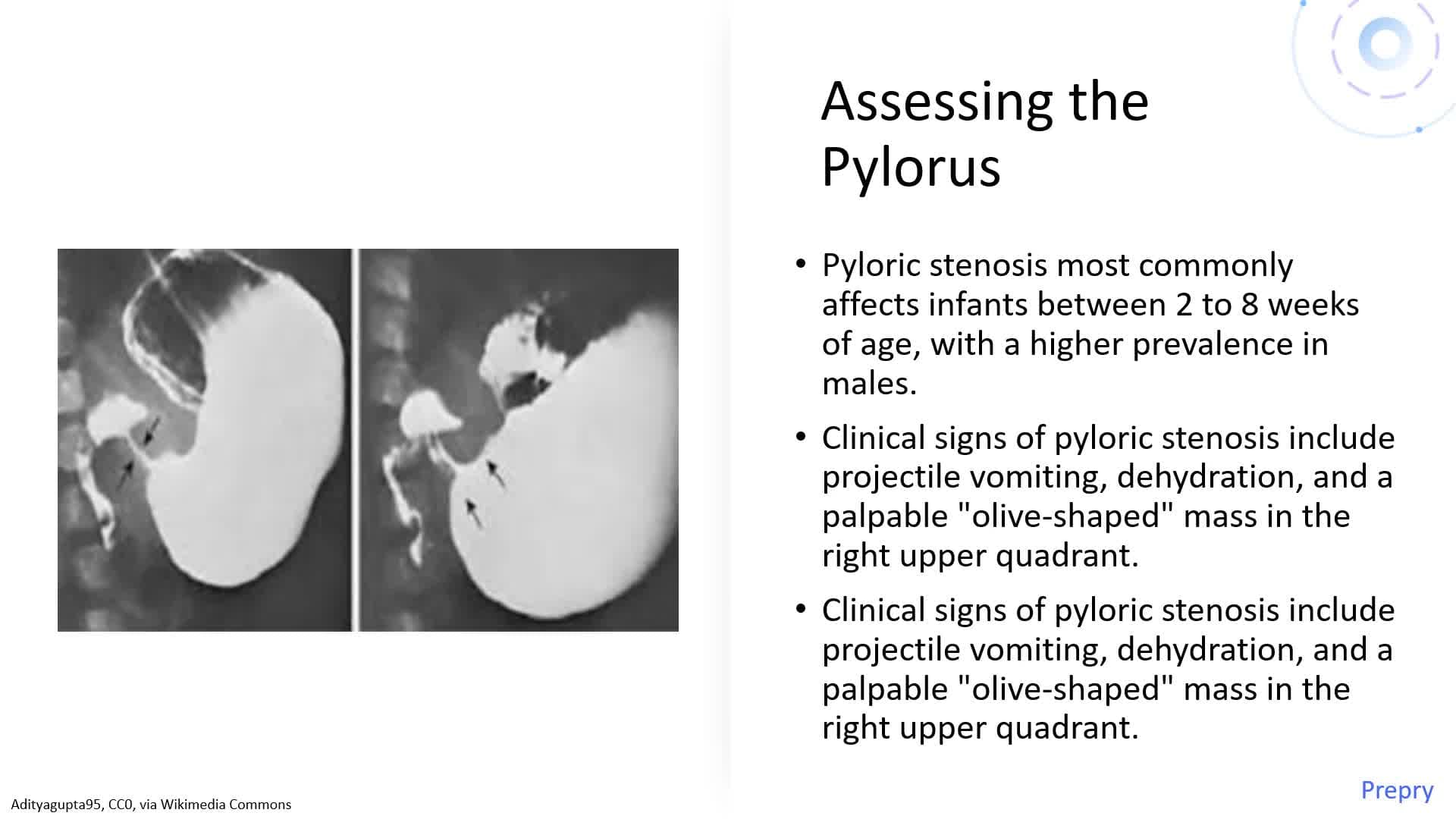 Assessing the Pylorus

• Pyloric stenosis most commonly affects infants between 2 to 8 weeks of age, with a higher prevalence in males.

• Clinical signs of pyloric stenosis include projectile vomiting, dehydration, and a palpable "olive-shaped" mass in the right upper quadrant.

• Clinical signs of pyloric stenosis include projectile vomiting, dehydration, and a palpable "olive-shaped" mass in the right upper quadrant.

Adityagupta95, CC0, via Wikimedia Commons

Prepry